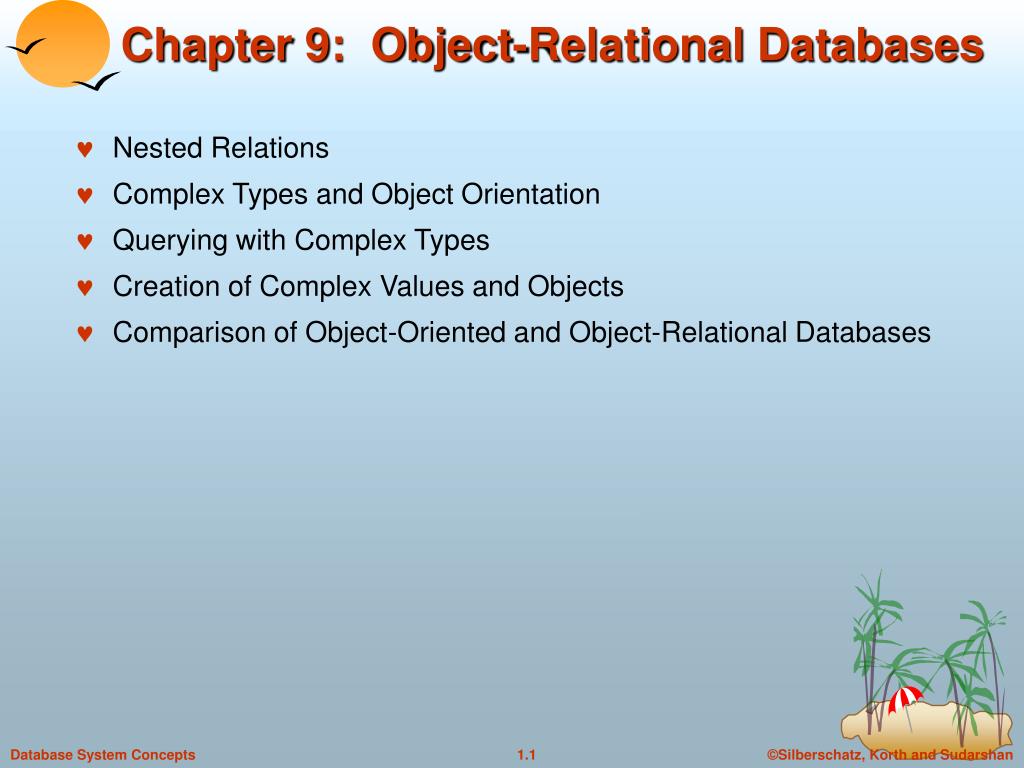 Chapter 9: Object-Relational Databases

♥ Nested Relations
♥ Complex Types and Object Orientation
♥ Querying with Complex Types
♥ Creation of Complex Values and Objects
♥ Comparison of Object-Oriented and Object-Relational Databases

Database System Concepts

1.1

©Silberschatz, Korth and Sudarshan